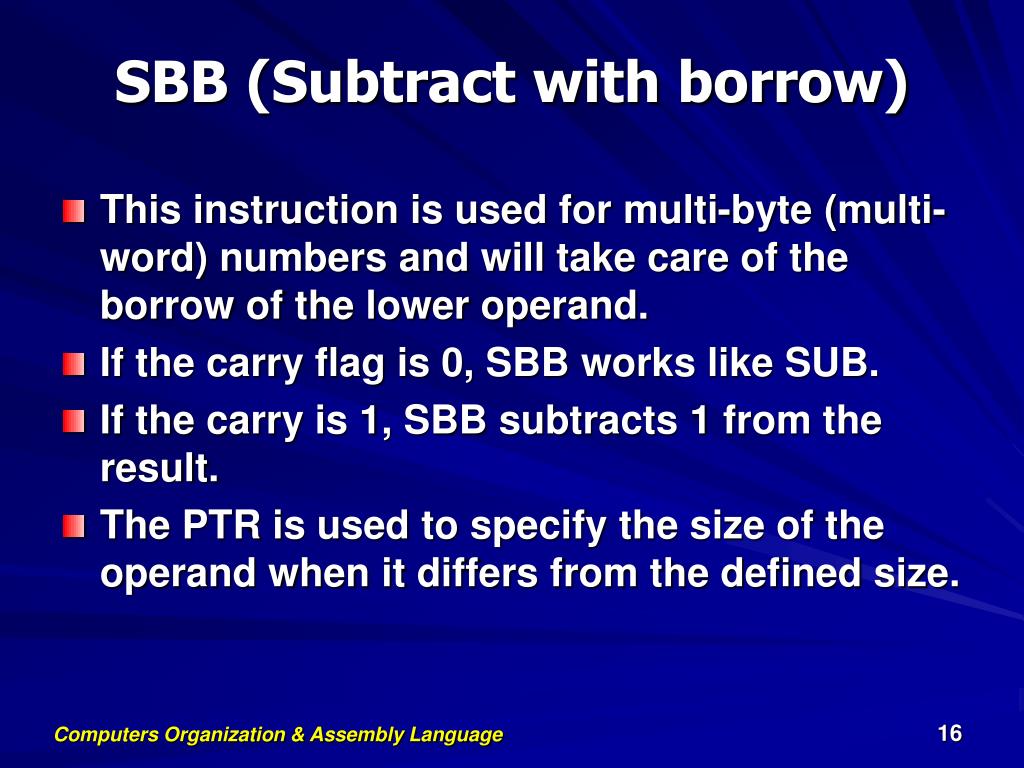 SBB (Subtract with borrow)

This instruction is used for multi-byte (multi-word) numbers and will take care of the borrow of the lower operand.

If the carry flag is 0, SBB works like SUB.

If the carry is 1, SBB subtracts 1 from the result.

The PTR is used to specify the size of the operand when it differs from the defined size.

Computers Organization & Assembly Language

16